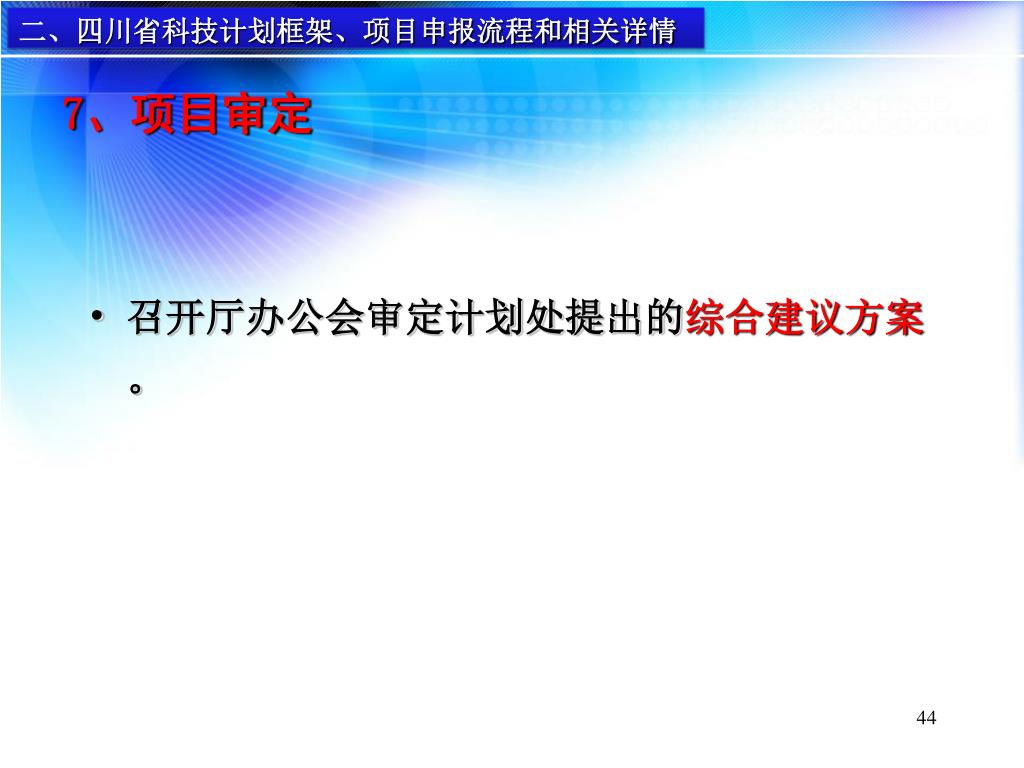 二、四川省科技计划框架、项目申报流程和相关详情

7、项目审定

• 召开厅办公会审定计划处提出的综合建议方案。

44